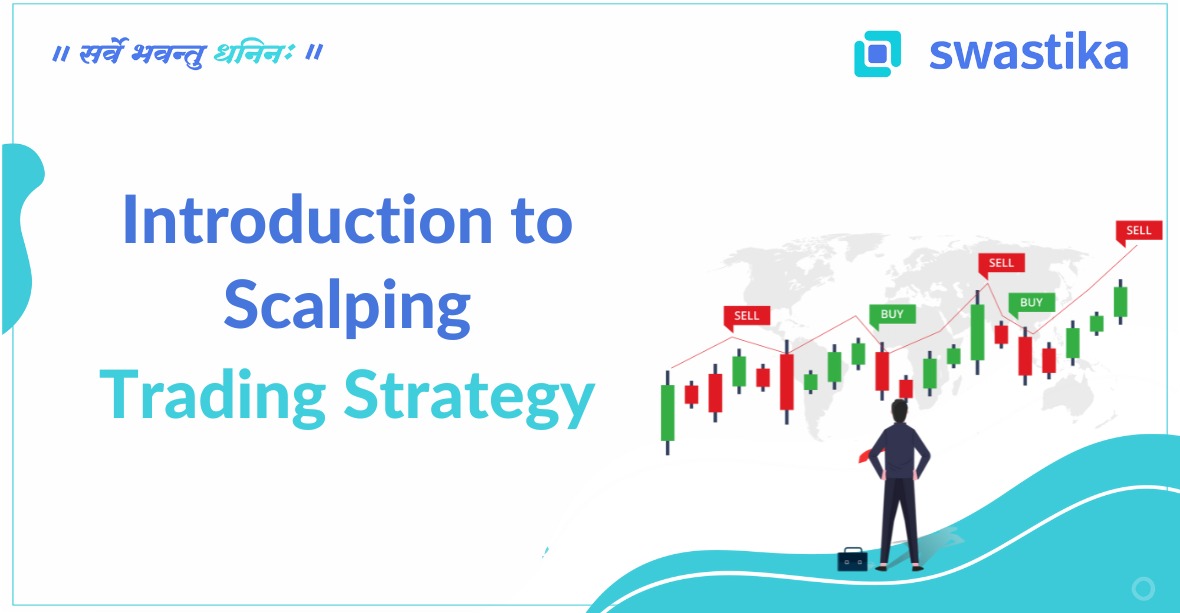 ॥ सर्वे भवन्तु धनिनः ॥

swastika

Introduction to Scalping Trading Strategy

SELL

BUY

SELL

BUY

SELL